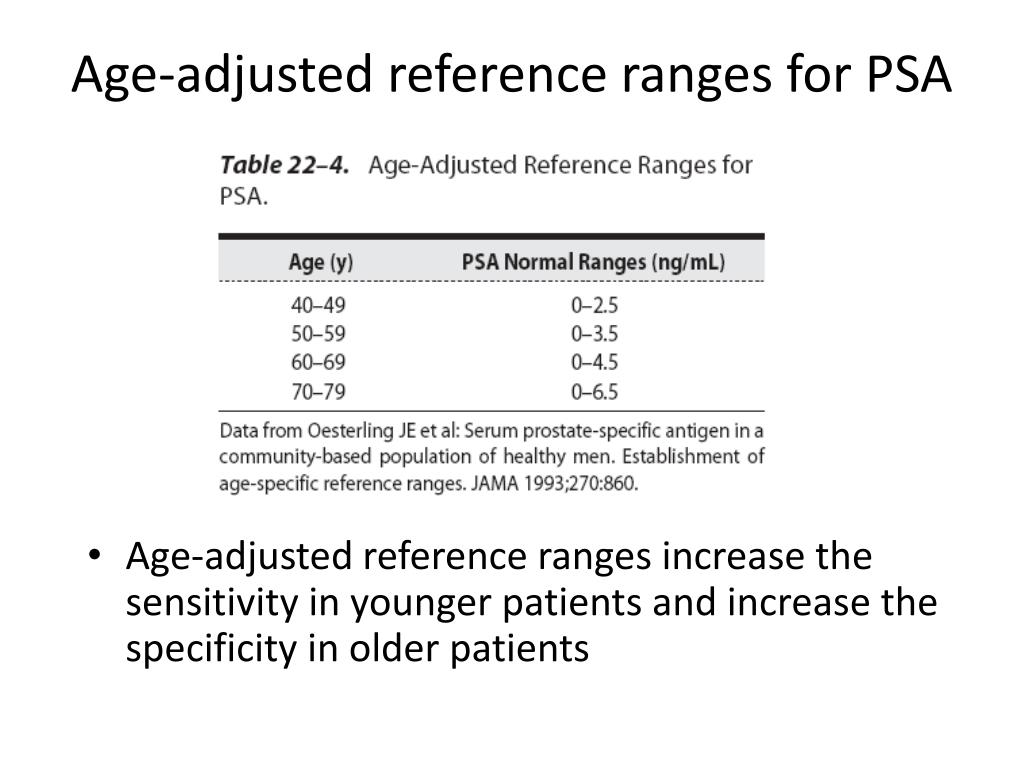 Age-adjusted reference ranges for PSA

Table 22–4. Age-Adjusted Reference Ranges for PSA.

| Age (y) | PSA Normal Ranges (ng/mL) |
|---|---|
| 40–49 | 0–2.5 |
| 50–59 | 0–3.5 |
| 60–69 | 0–4.5 |
| 70–79 | 0–6.5 |

Data from Oesterling JE et al: Serum prostate-specific antigen in a community-based population of healthy men. Establishment of age-specific reference ranges. JAMA 1993;270:860.

• Age-adjusted reference ranges increase the sensitivity in younger patients and increase the specificity in older patients